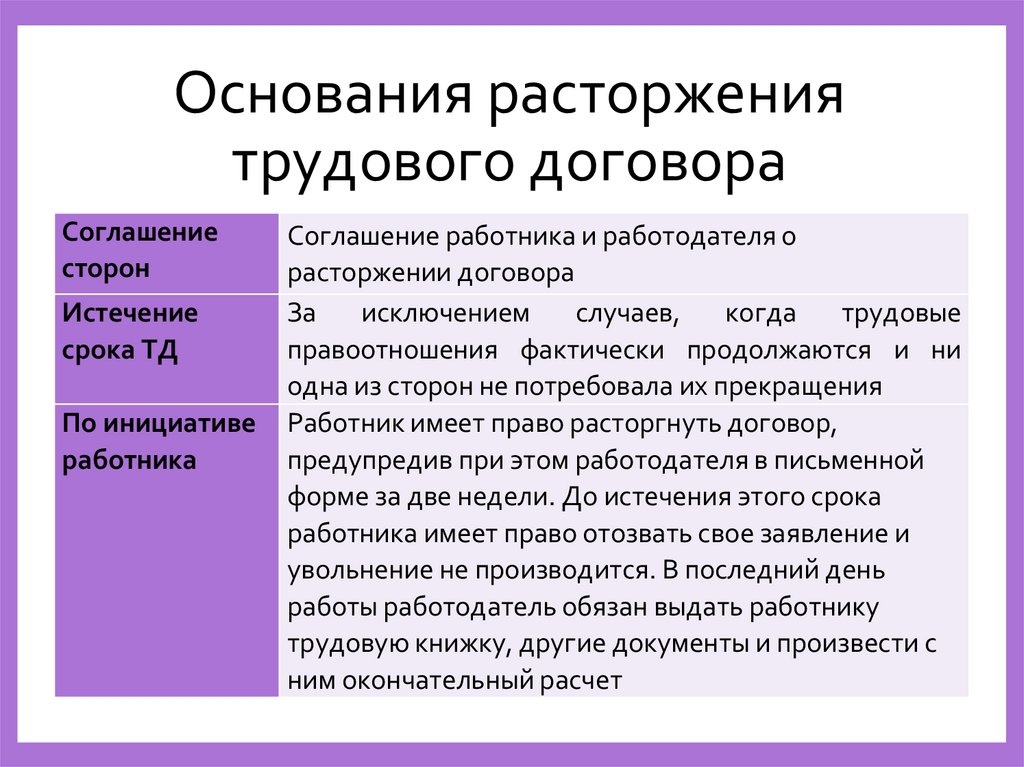 Основания расторжения трудового договора

| Соглашение сторон | Соглашение работника и работодателя о расторжении договора |
|---|---|
| Истечение срока ТД | За исключением случаев, когда трудовые правоотношения фактически продолжаются и ни одна из сторон не потребовала их прекращения |
| По инициативе работника | Работник имеет право расторгнуть договор, предупредив при этом работодателя в письменной форме за две недели. До истечения этого срока работника имеет право отозвать свое заявление и увольнение не производится. В последний день работы работодатель обязан выдать работнику трудовую книжку, другие документы и произвести с ним окончательный расчет |